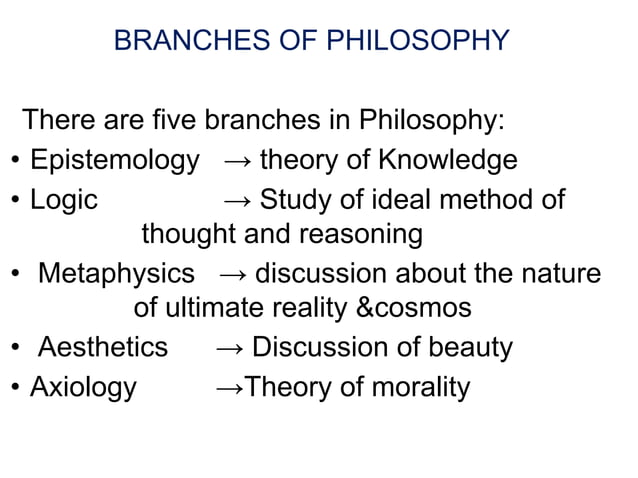 BRANCHES OF PHILOSOPHY

There are five branches in Philosophy:

• Epistemology → theory of Knowledge
• Logic → Study of ideal method of thought and reasoning
• Metaphysics → discussion about the nature of ultimate reality &cosmos
• Aesthetics → Discussion of beauty
• Axiology →Theory of morality